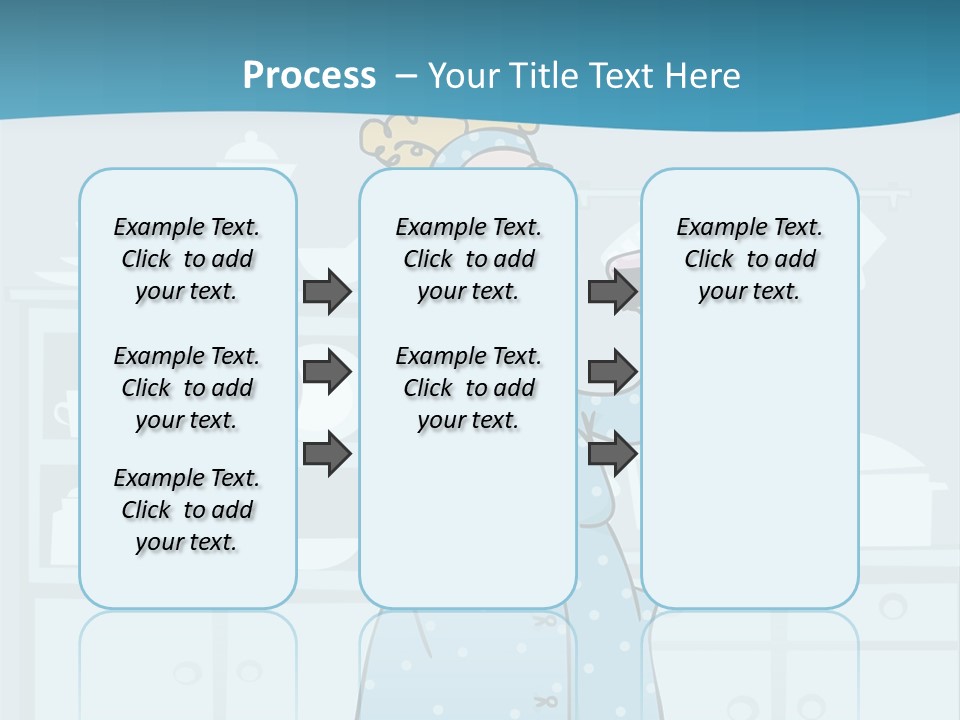 Process – Your Title Text Here

Example Text. Click to add your text.

Example Text. Click to add your text.

Example Text. Click to add your text.

Example Text. Click to add your text.

Example Text. Click to add your text.

Example Text. Click to add your text.